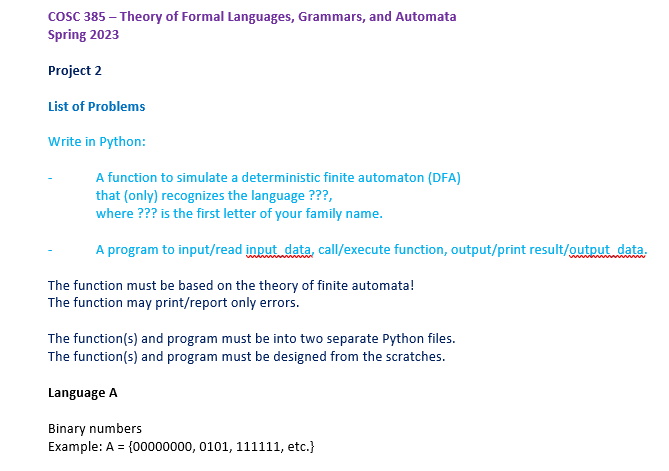 COSC 385 – Theory of Formal Languages, Grammars, and Automata
Spring 2023

Project 2

List of Problems

Write in Python:

- A function to simulate a deterministic finite automaton (DFA) that (only) recognizes the language ???, where ??? is the first letter of your family name.

- A program to input/read input_data, call/execute function, output/print result/output_data.

The function must be based on the theory of finite automata!
The function may print/report only errors.

The function(s) and program must be into two separate Python files.
The function(s) and program must be designed from the scratches.

Language A

Binary numbers
Example: A = {00000000, 0101, 111111, etc.}